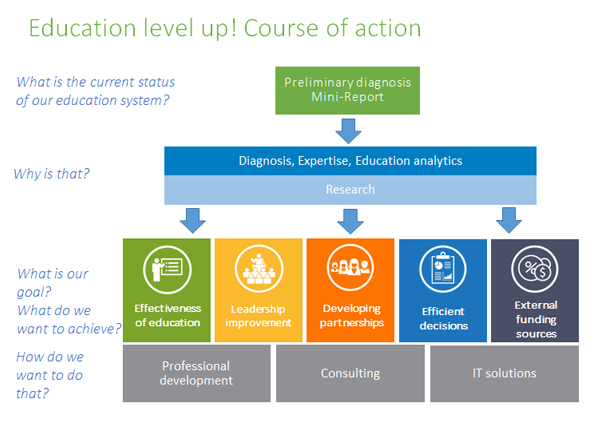 Education level up! Course of action

What is the current status of our education system?

Preliminary diagnosis
Mini-Report

Why is that?

Diagnosis, Expertise, Education analytics

Research

What is our goal? What do we want to achieve?

Effectiveness of education

Leadership improvement

Developing partnerships

Efficient decisions

External funding sources

How do we want to do that?

Professional development

Consulting

IT solutions